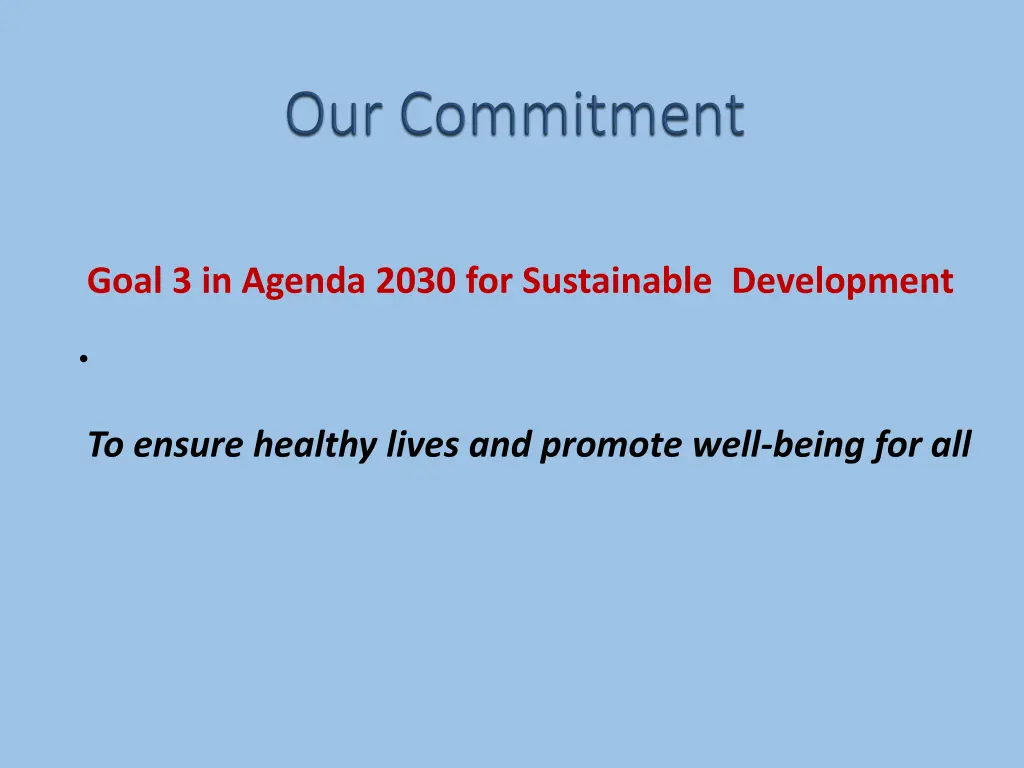 Our Commitment

Goal 3 in Agenda 2030 for Sustainable Development

•

To ensure healthy lives and promote well-being for all